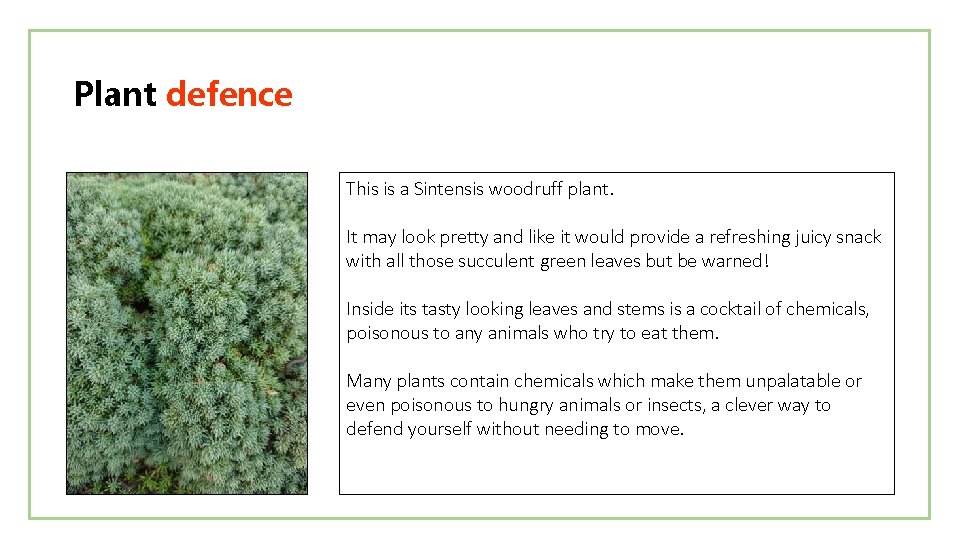 Plant defence

This is a Sintensis woodruff plant.

It may look pretty and like it would provide a refreshing juicy snack with all those succulent green leaves but be warned!

Inside its tasty looking leaves and stems is a cocktail of chemicals, poisonous to any animals who try to eat them.

Many plants contain chemicals which make them unpalatable or even poisonous to hungry animals or insects, a clever way to defend yourself without needing to move.